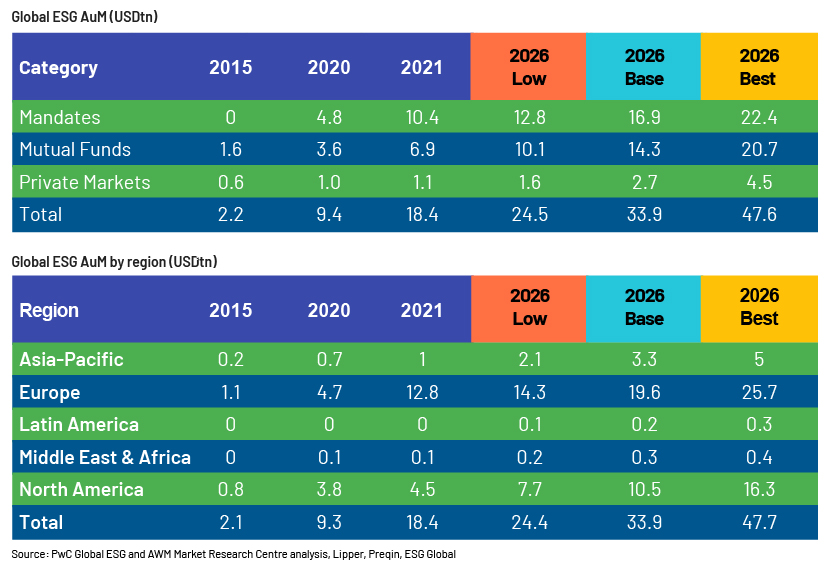 Global ESG AuM (USDtn)

| Category | 2015 | 2020 | 2021 | 2026 Low | 2026 Base | 2026 Best |
|---|---|---|---|---|---|---|
| Mandates | 0 | 4.8 | 10.4 | 12.8 | 16.9 | 22.4 |
| Mutual Funds | 1.6 | 3.6 | 6.9 | 10.1 | 14.3 | 20.7 |
| Private Markets | 0.6 | 1.0 | 1.1 | 1.6 | 2.7 | 4.5 |
| Total | 2.2 | 9.4 | 18.4 | 24.5 | 33.9 | 47.6 |

Global ESG AuM by region (USDtn)

| Region | 2015 | 2020 | 2021 | 2026 Low | 2026 Base | 2026 Best |
|---|---|---|---|---|---|---|
| Asia-Pacific | 0.2 | 0.7 | 1 | 2.1 | 3.3 | 5 |
| Europe | 1.1 | 4.7 | 12.8 | 14.3 | 19.6 | 25.7 |
| Latin America | 0 | 0 | 0 | 0.1 | 0.2 | 0.3 |
| Middle East & Africa | 0 | 0.1 | 0.1 | 0.2 | 0.3 | 0.4 |
| North America | 0.8 | 3.8 | 4.5 | 7.7 | 10.5 | 16.3 |
| Total | 2.1 | 9.3 | 18.4 | 24.4 | 33.9 | 47.7 |

Source: PwC Global ESG and AWM Market Research Centre analysis, Lipper, Preqin, ESG Global